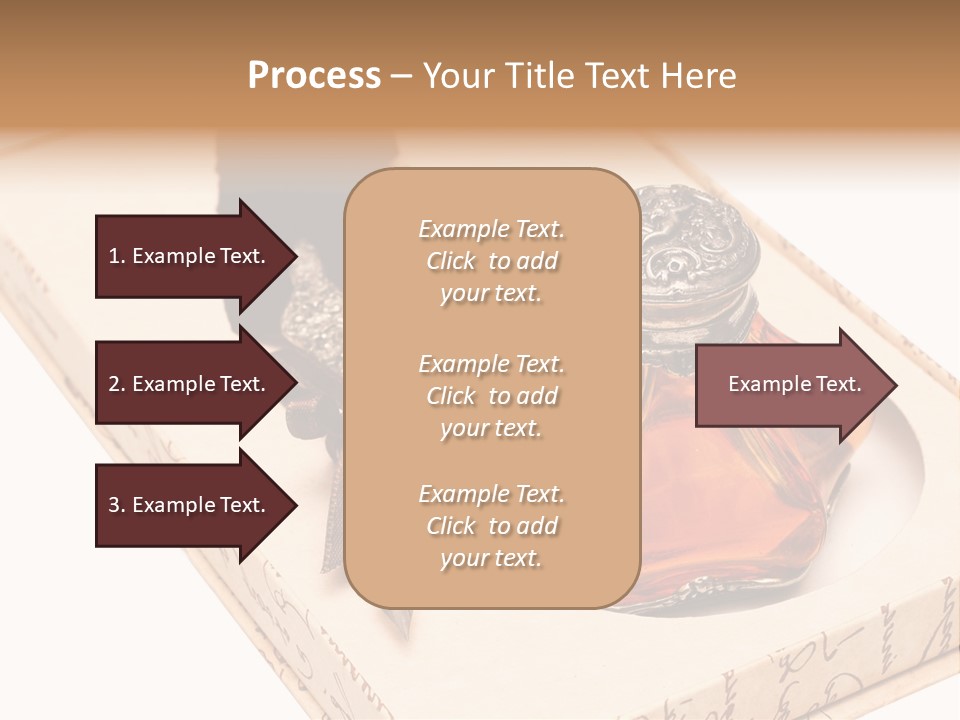 Process – Your Title Text Here

1. Example Text.

2. Example Text.

3. Example Text.

Example Text. Click to add your text.

Example Text. Click to add your text.

Example Text. Click to add your text.

Example Text.